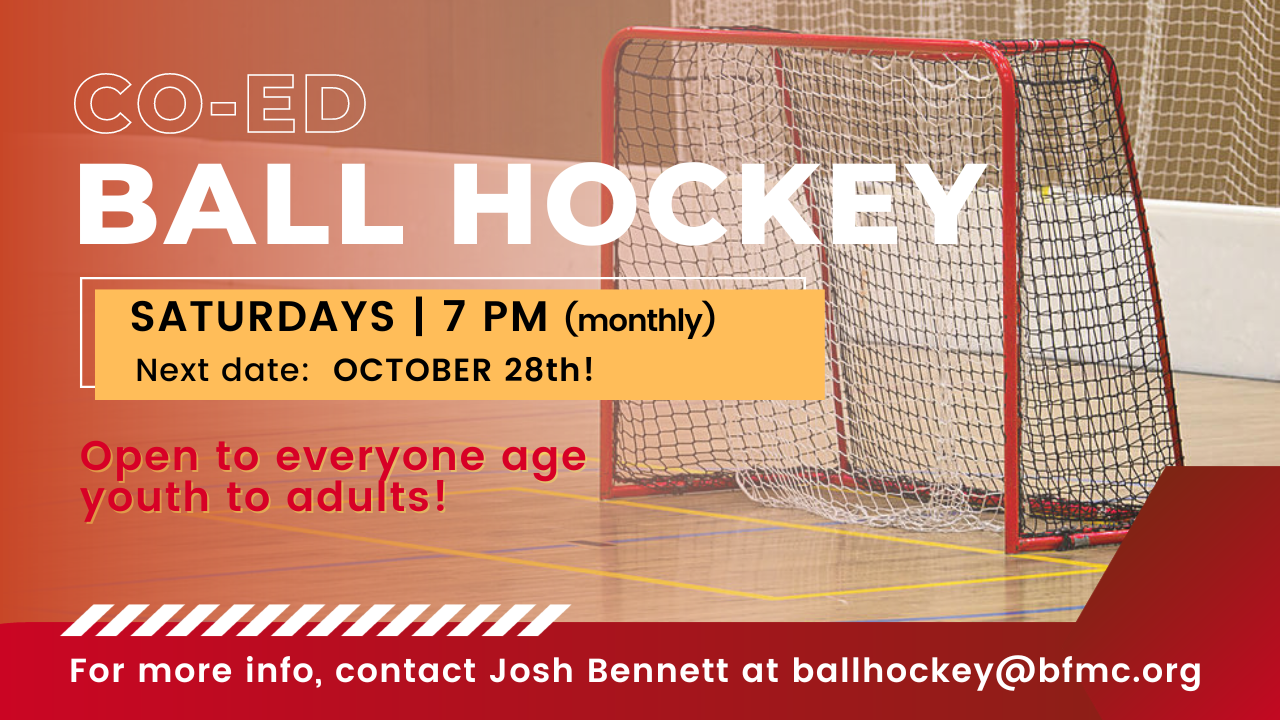 CO-ED
BALL HOCKEY

SATURDAYS | 7 PM (monthly)
Next date: OCTOBER 28th!

Open to everyone age youth to adults!

For more info, contact Josh Bennett at ballhockey@bfmc.org